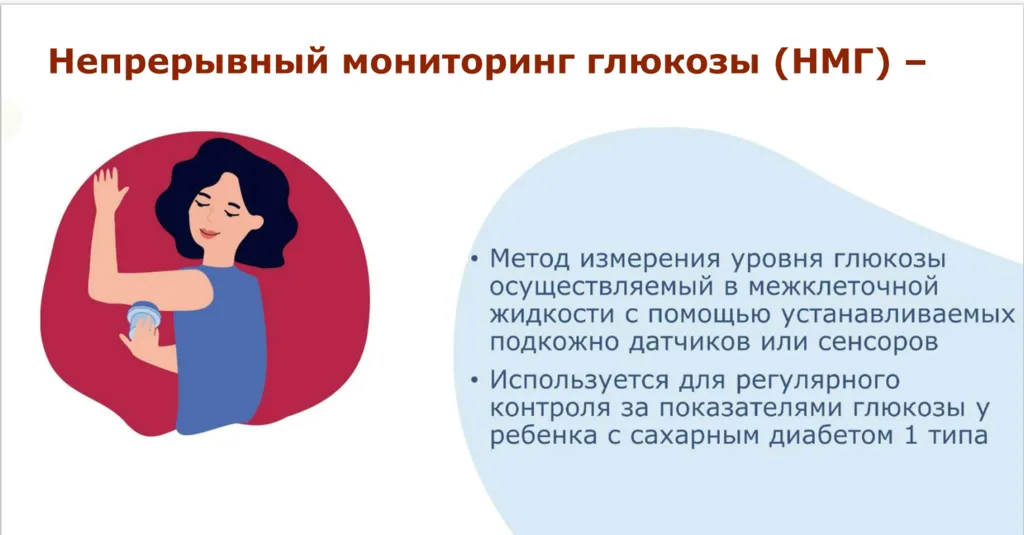 Непрерывный мониторинг глюкозы (НМГ) –

• Метод измерения уровня глюкозы осуществляемый в межклеточной жидкости с помощью устанавливаемых подкожно датчиков или сенсоров

• Используется для регулярного контроля за показателями глюкозы у ребенка с сахарным диабетом 1 типа